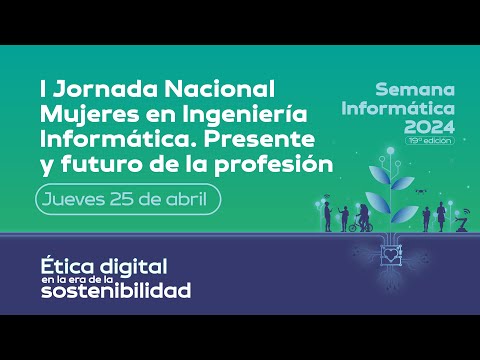 I Jornada Nacional Mujeres en Ingeniería Informática. Presente y futuro de la profesión

Jueves 25 de abril

Semana Informática 2024
19ª edición

Ética digital
en la era de la
sostenibilidad